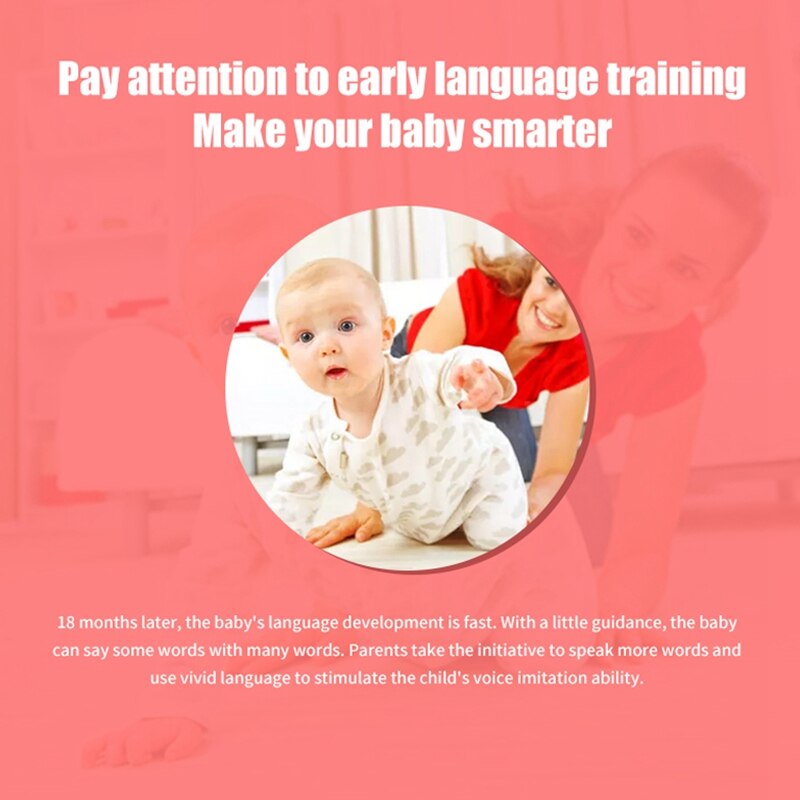 Pay attention to early language training
Make your baby smarter

18 months later, the baby's language development is fast. With a little guidance, the baby can say some words with many words. Parents take the initiative to speak more words and use vivid language to stimulate the child's voice imitation ability.